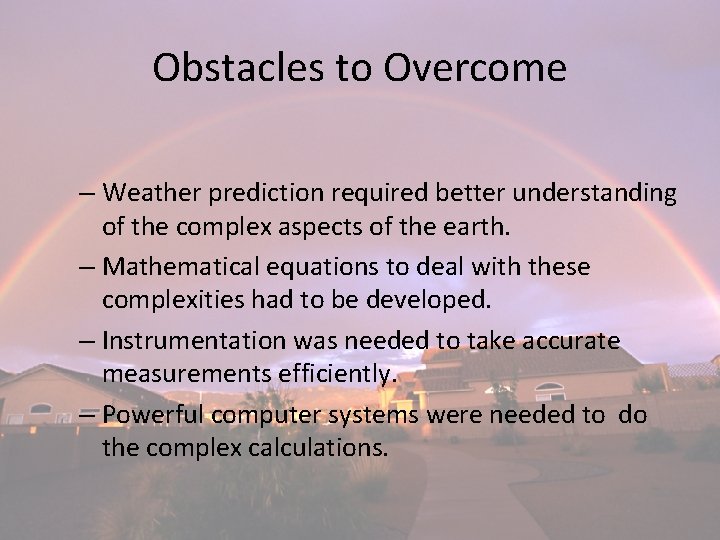 Obstacles to Overcome

– Weather prediction required better understanding of the complex aspects of the earth.

– Mathematical equations to deal with these complexities had to be developed.

– Instrumentation was needed to take accurate measurements efficiently.

– Powerful computer systems were needed to do the complex calculations.